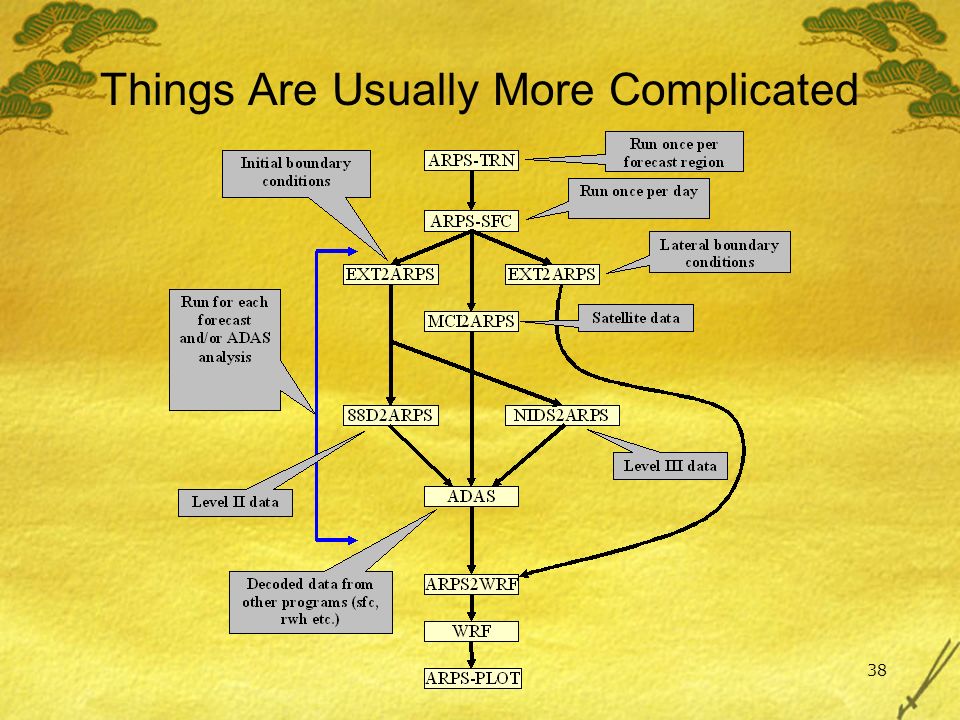 Things Are Usually More Complicated

Initial boundary conditions

ARPS-TRN

Run once per forecast region

Run once per day

ARPS-SFC

Lateral boundary conditions

EXT2ARPS

EXT2ARPS

Run for each forecast and/or ADAS analysis

MCI2ARPS

Satellite data

88D2ARPS

NIDS2ARPS

Level III data

Level II data

ADAS

Decoded data from other programs (sfc, rwh etc.)

ARPS2WRF

WRF

ARPS-PLOT

38